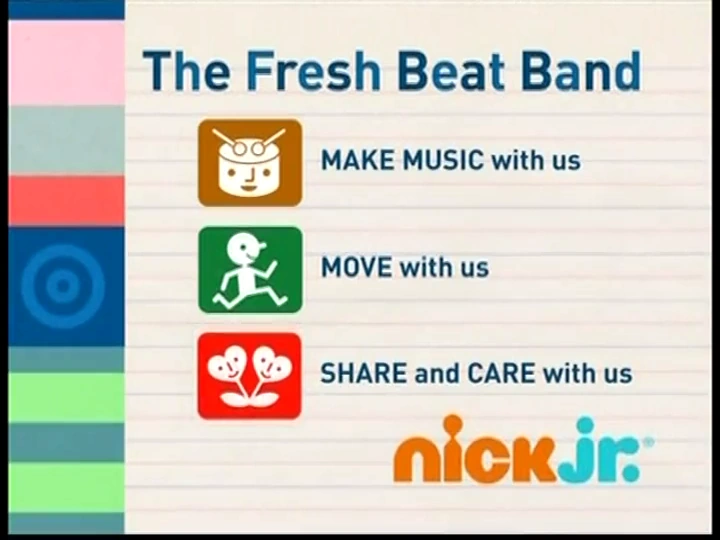 The Fresh Beat Band

MAKE MUSIC with us

MOVE with us

SHARE and CARE with us

nick jr.